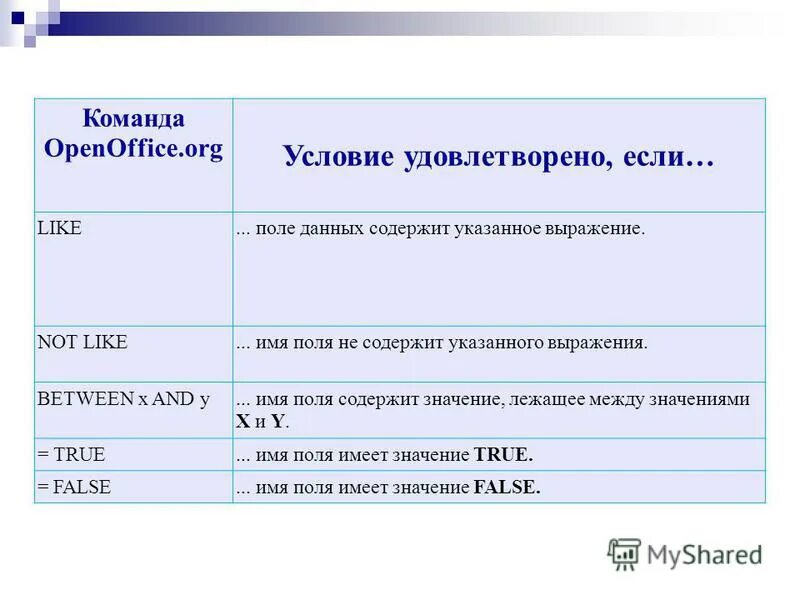 | Команда OpenOffice.org | Условие удовлетворено, если… |
|---|---|
| LIKE | ... поле данных содержит указанное выражение. |
| NOT LIKE | ... имя поля не содержит указанного выражения. |
| BETWEEN x AND y | ... имя поля содержит значение, лежащее между значениями **X** и **Y**. |
| = TRUE | ... имя поля имеет значение **TRUE.** |
| = FALSE | ... имя поля имеет значение **FALSE.** |

MyShared